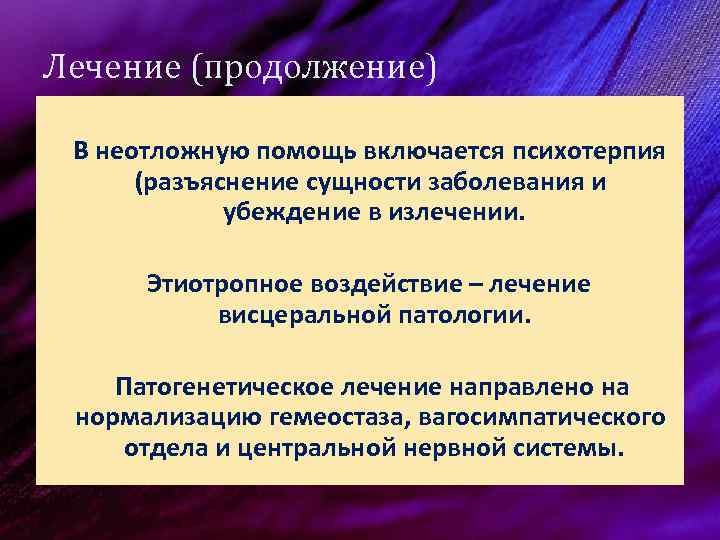 Лечение (продолжение)

В неотложную помощь включается психотерпия (разъяснение сущности заболевания и убеждение в излечении.

Этиотропное воздействие – лечение висцеральной патологии.

Патогенетическое лечение направлено на нормализацию гемеостаза, вагосимпатического отдела и центральной нервной системы.